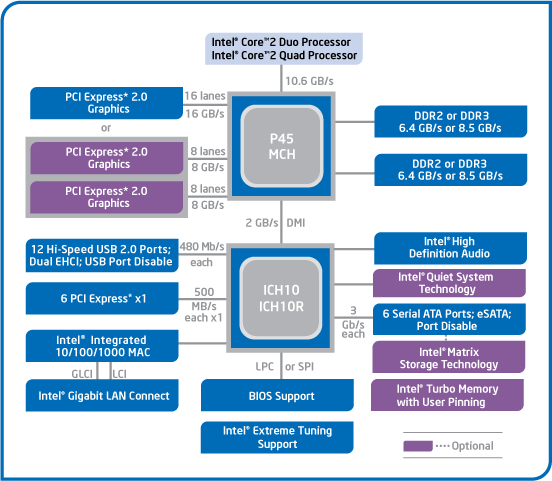 Intel® Core™2 Duo Processor
Intel® Core™2 Quad Processor

10.6 GB/s

PCI Express* 2.0 Graphics

16 lanes
16 GB/s

or

PCI Express* 2.0 Graphics

8 lanes
8 GB/s

PCI Express* 2.0 Graphics

8 lanes
8 GB/s

P45
MCH

DDR2 or DDR3
6.4 GB/s or 8.5 GB/s

DDR2 or DDR3
6.4 GB/s or 8.5 GB/s

2 GB/s DMI

12 Hi-Speed USB 2.0 Ports; Dual EHCI; USB Port Disable

480 Mb/s each

6 PCI Express* x1

500 MB/s each x1

Intel® Integrated 10/100/1000 MAC

GLCI LCI

Intel® Gigabit LAN Connect

ICH10
ICH10R

Intel® High Definition Audio

Intel® Quiet System Technology

3 Gb/s each

6 Serial ATA Ports; eSATA; Port Disable

Intel® Matrix Storage Technology

Intel® Turbo Memory with User Pinning

LPC or SPI

BIOS Support

Intel® Extreme Tuning Support

Optional